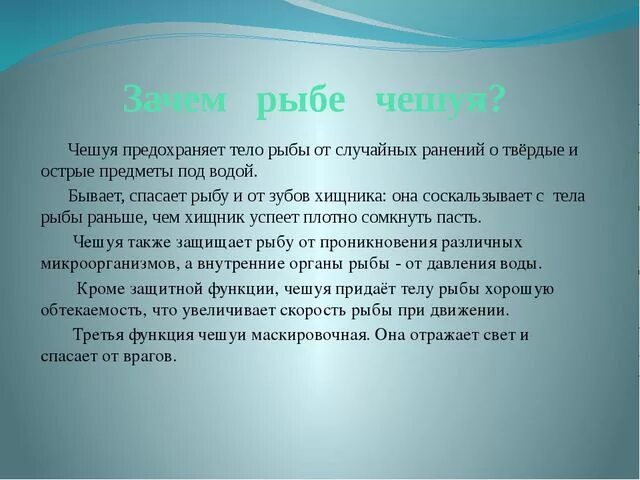 Зачем рыбе чешуя?

Чешуя предохраняет тело рыбы от случайных ранений о твёрдые и острые предметы под водой.

Бывает, спасает рыбу и от зубов хищника: она соскальзывает с тела рыбы раньше, чем хищник успеет плотно сомкнуть пасть.

Чешуя также защищает рыбу от проникновения различных микроорганизмов, а внутренние органы рыбы - от давления воды.

Кроме защитной функции, чешуя придаёт телу рыбы хорошую обтекаемость, что увеличивает скорость рыбы при движении.

Третья функция чешуи маскировочная. Она отражает свет и спасает от врагов.